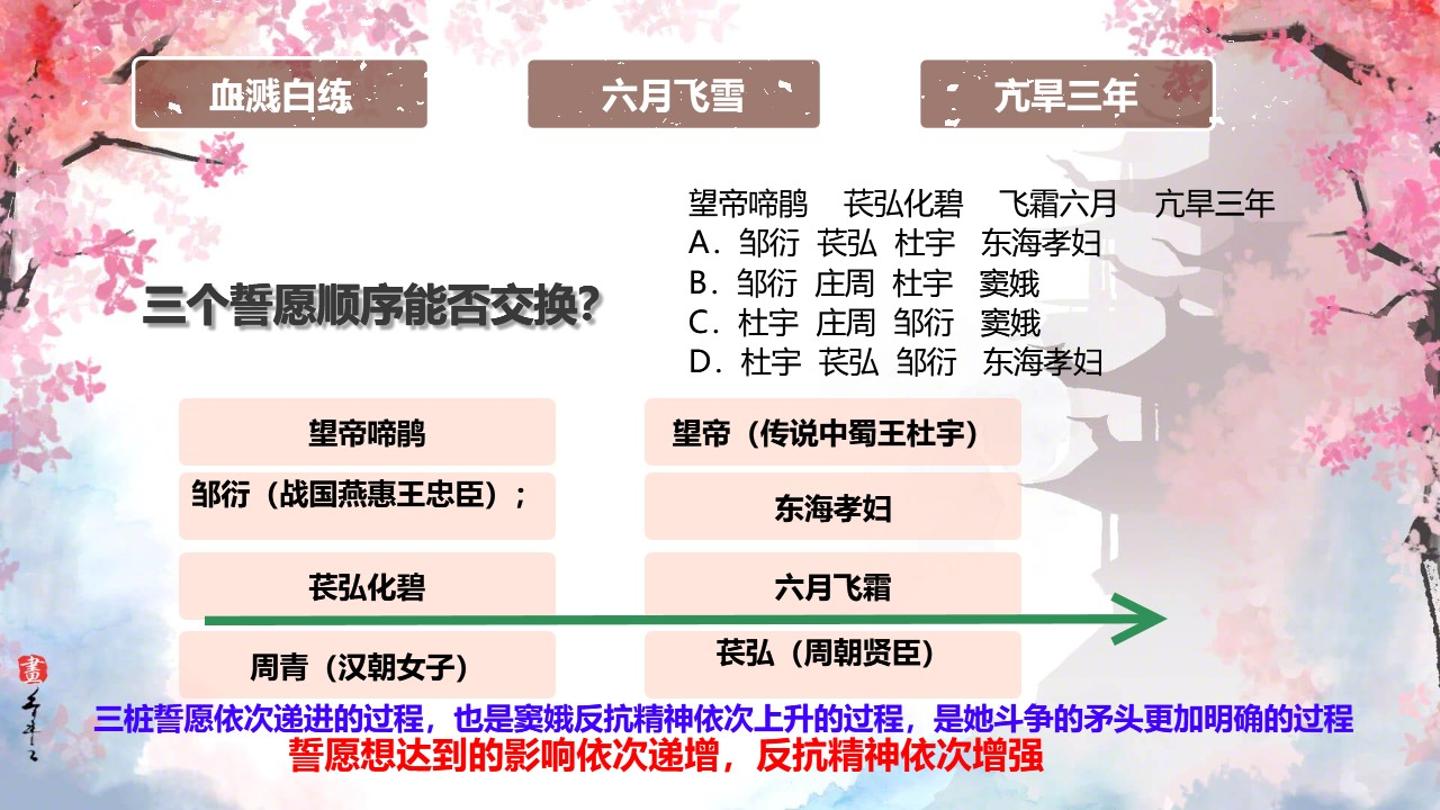 血溅白练

六月飞雪

亢旱三年

望帝啼鹃 苌弘化碧 飞霜六月 亢旱三年
A．邹衍 苌弘 杜宇 东海孝妇
B．邹衍 庄周 杜宇 窦娥
C．杜宇 庄周 邹衍 窦娥
D．杜宇 苌弘 邹衍 东海孝妇

三个誓愿顺序能否交换？

望帝啼鹃

邹衍（战国燕惠王忠臣）；

苌弘化碧

周青（汉朝女子）

望帝（传说中蜀王杜宇）

东海孝妇

六月飞霜

苌弘（周朝贤臣）

三桩誓愿依次递进的过程，也是窦娥反抗精神依次上升的过程，是她斗争的矛头更加明确的过程

誓愿想达到的影响依次递增，反抗精神依次增强